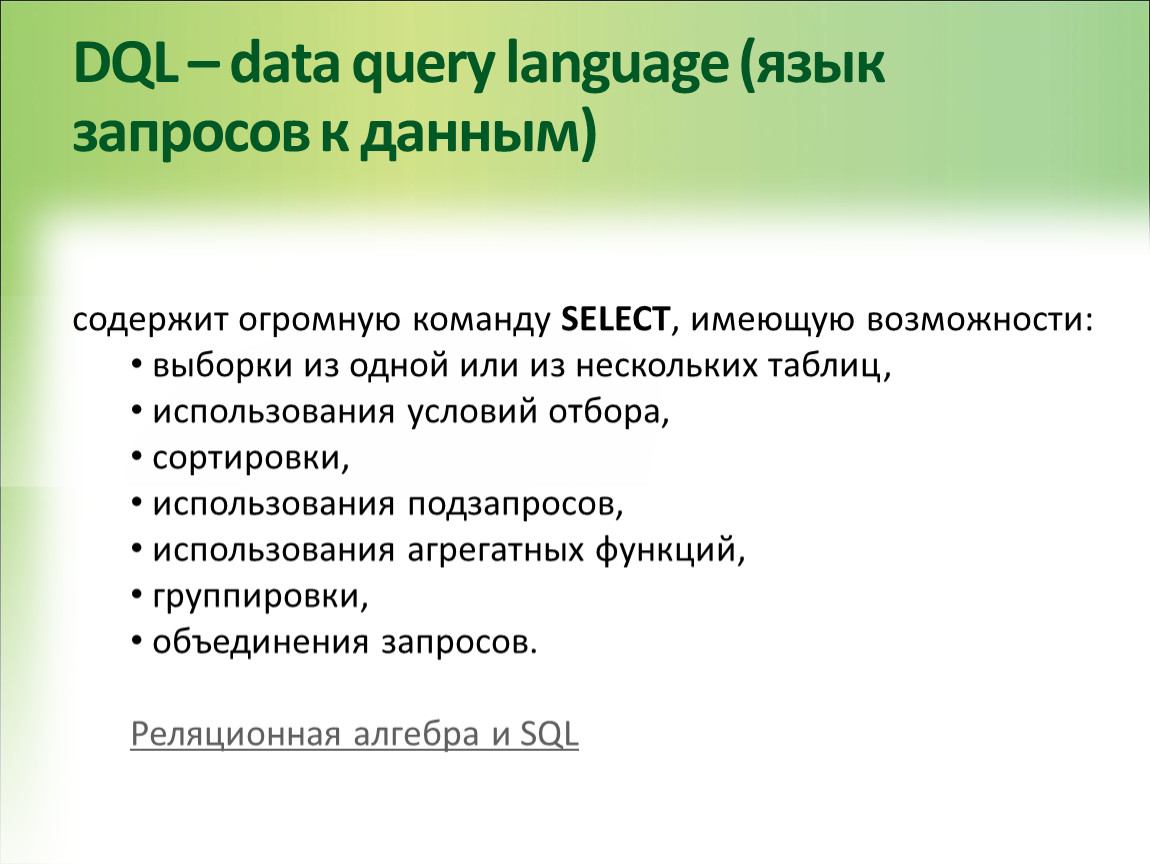 DQL – data query language (язык запросов к данным)

содержит огромную команду SELECT, имеющую возможности:
• выборки из одной или из нескольких таблиц,
• использования условий отбора,
• сортировки,
• использования подзапросов,
• использования агрегатных функций,
• группировки,
• объединения запросов.

Реляционная алгебра и SQL